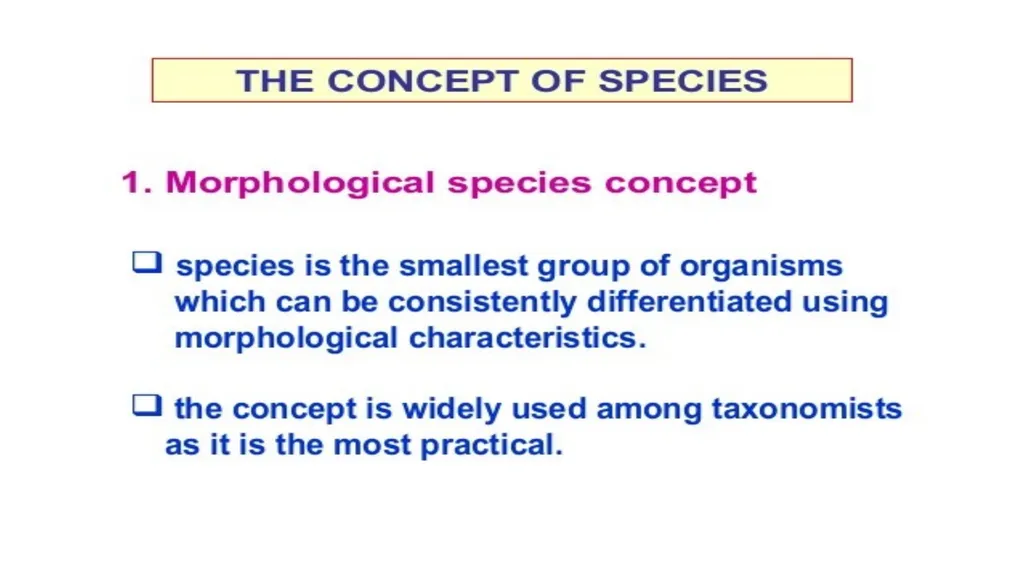 THE CONCEPT OF SPECIES

1. Morphological species concept

❑ species is the smallest group of organisms which can be consistently differentiated using morphological characteristics.

❑ the concept is widely used among taxonomists as it is the most practical.